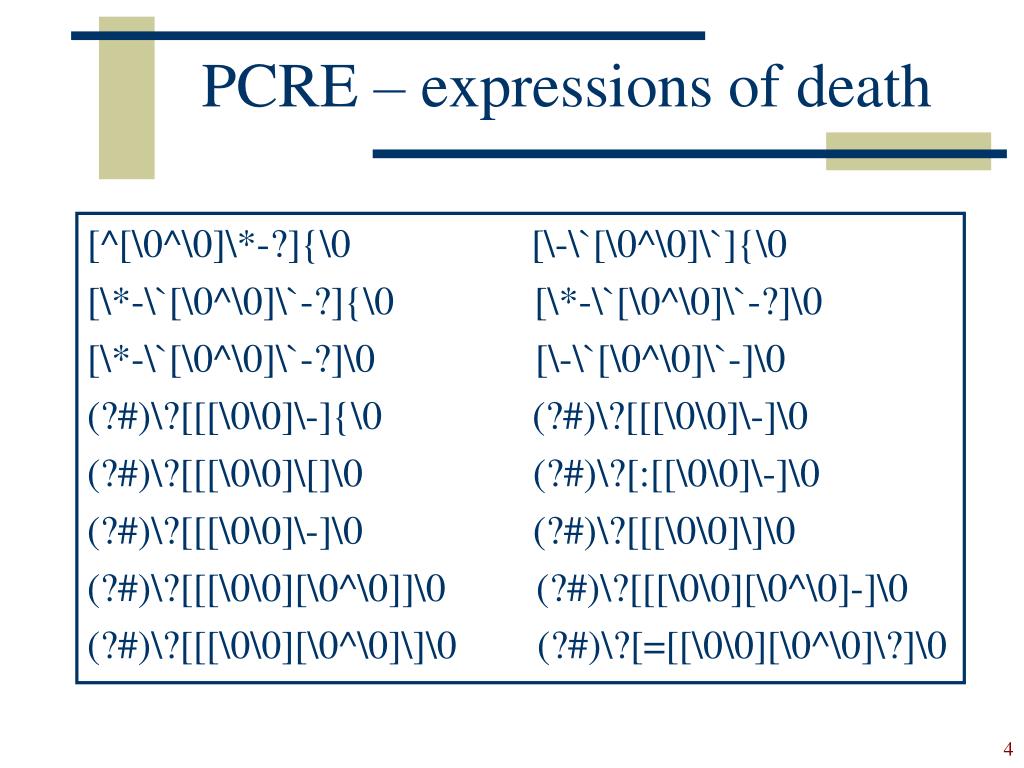 PCRE – expressions of death

[^[\0^\0]\*-?]{\0

[\*-\`[\0^\0]\`-?]{\0

[\*-\`[\0^\0]\`-?]\0

(?#)\?[[[\0\0]\-]{\0

(?#)\?[[[\0\0]\[]\0

(?#)\?[[[\0\0]\-]\0

(?#)\?[[[\0\0][\0^\0]]\0

(?#)\?[[[\0\0][\0^\0]\]\0

[\-\`[\0^\0]\`]{\0

[\*-\`[\0^\0]\`-?]\0

[\-\`[\0^\0]\`-]\0

(?#)\?[[[\0\0]\-]\0

(?#)\?[:[[\0\0]\-]\0

(?#)\?[[[\0\0]\]\0

(?#)\?[[[\0\0][\0^\0]-]\0

(?#)\?[=[[\0\0][\0^\0]\?]\0

4